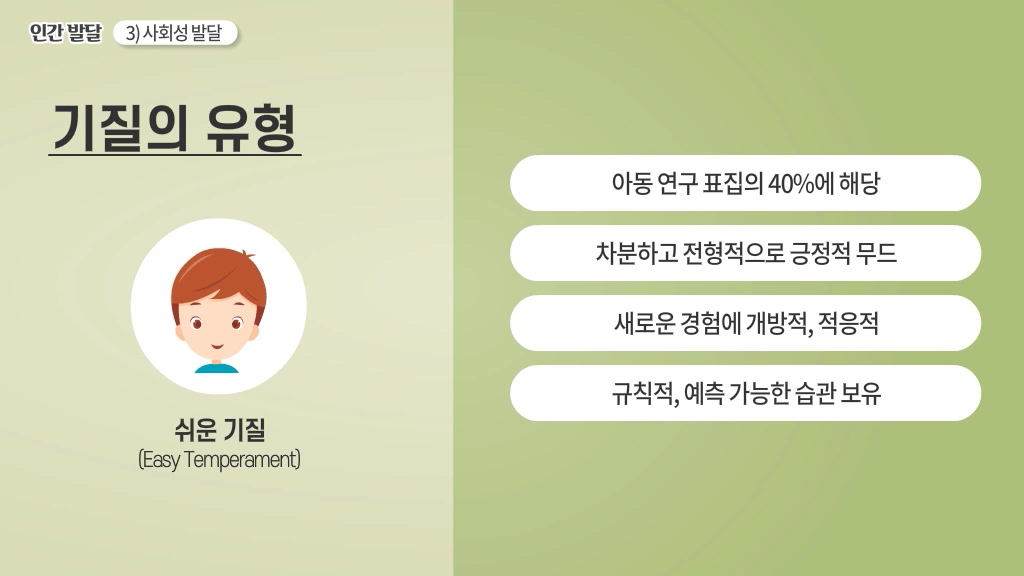 인간 발달 3) 사회성 발달

기질의 유형

쉬운 기질
(Easy Temperament)

아동 연구 표집의 40%에 해당

차분하고 전형적으로 긍정적 무드

새로운 경험에 개방적, 적응적

규칙적, 예측 가능한 습관 보유